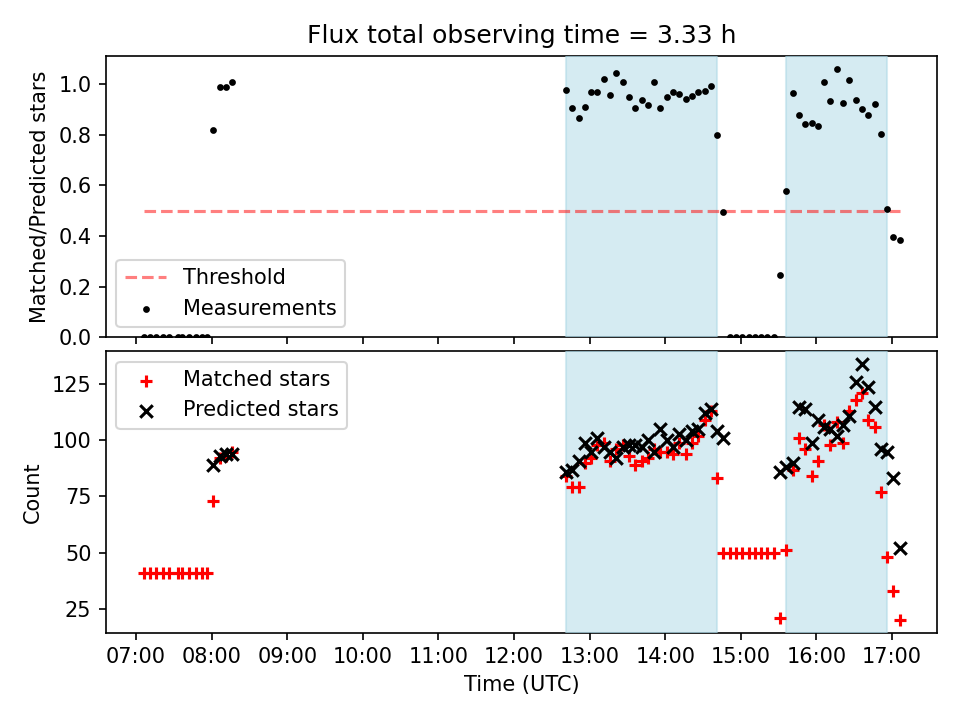 Flux total observing time = 3.33 h

Matched/Predicted stars

1.0
0.8
0.6
0.4
0.2
0.0

Threshold
Measurements

Count

125
100
75
50
25

Matched stars
Predicted stars

07:00 08:00 09:00 10:00 11:00 12:00 13:00 14:00 15:00 16:00 17:00

Time (UTC)